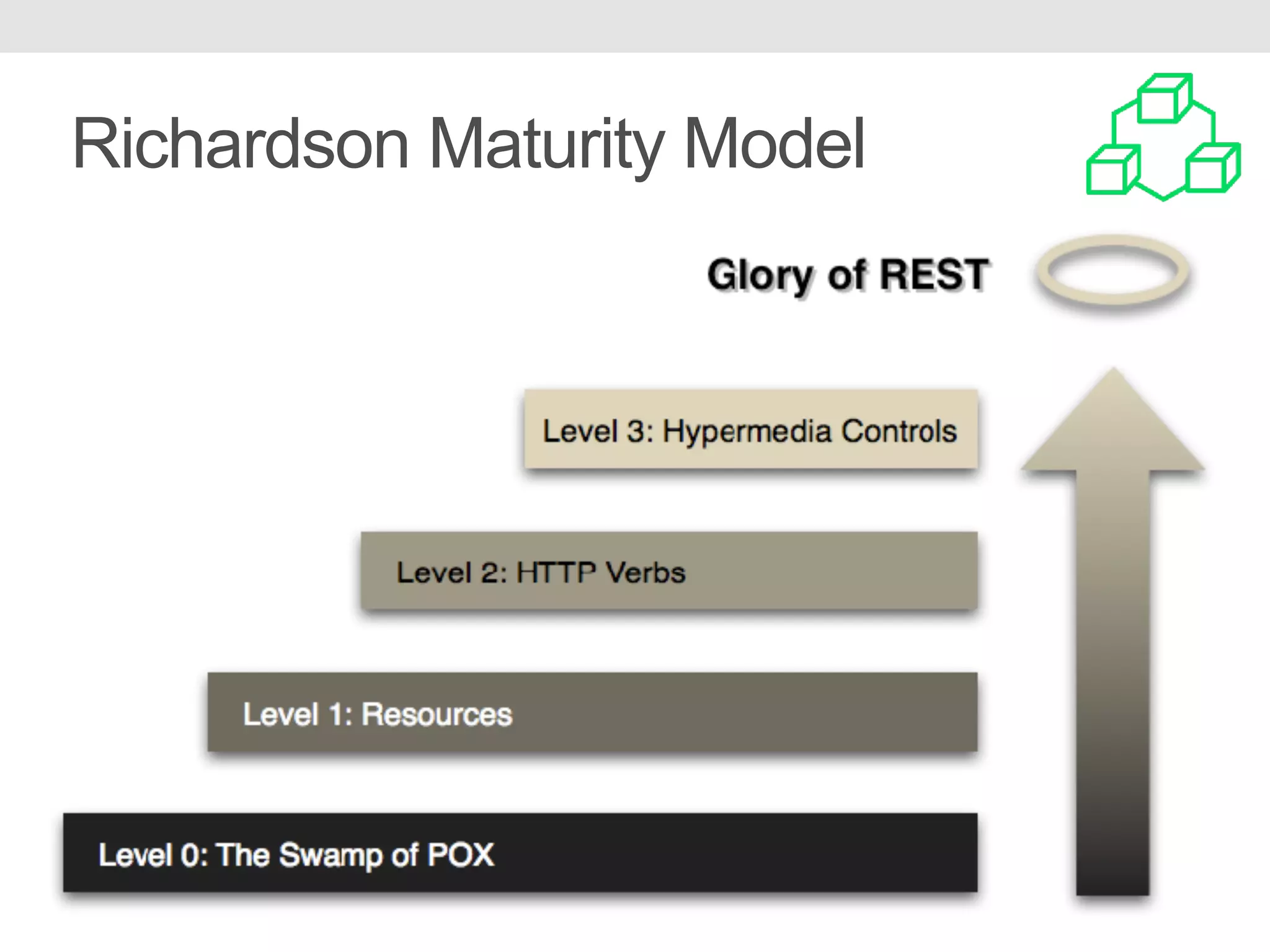 Richardson Maturity Model

Glory of REST

Level 3: Hypermedia Controls

Level 2: HTTP Verbs

Level 1: Resources

Level 0: The Swamp of POX